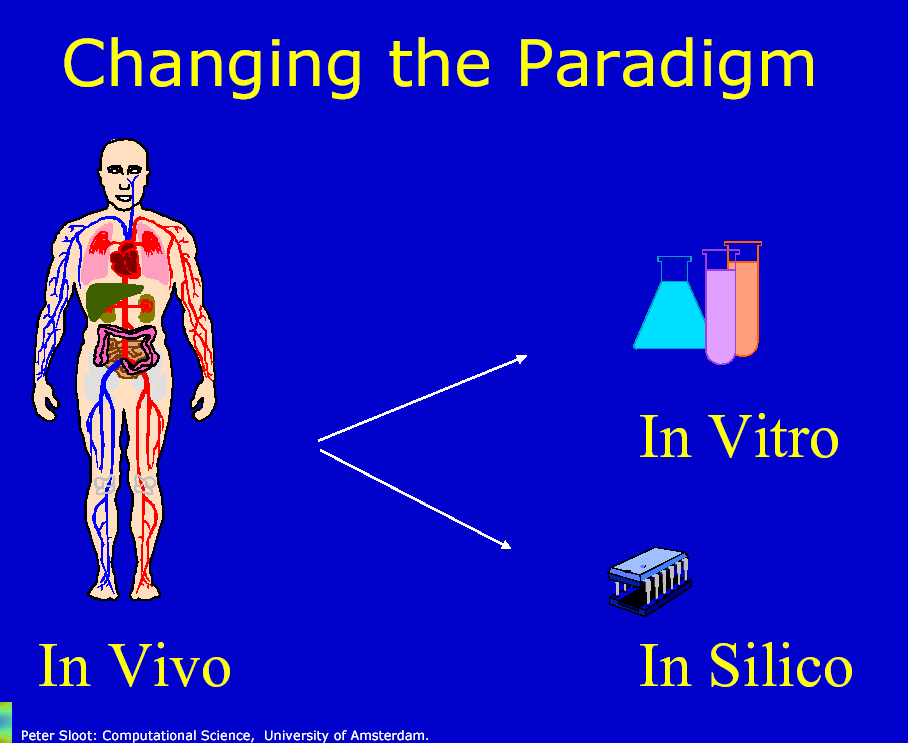 Changing the Paradigm

In Vitro

In Vivo

In Silico

Peter Sloot: Computational Science, University of Amsterdam.